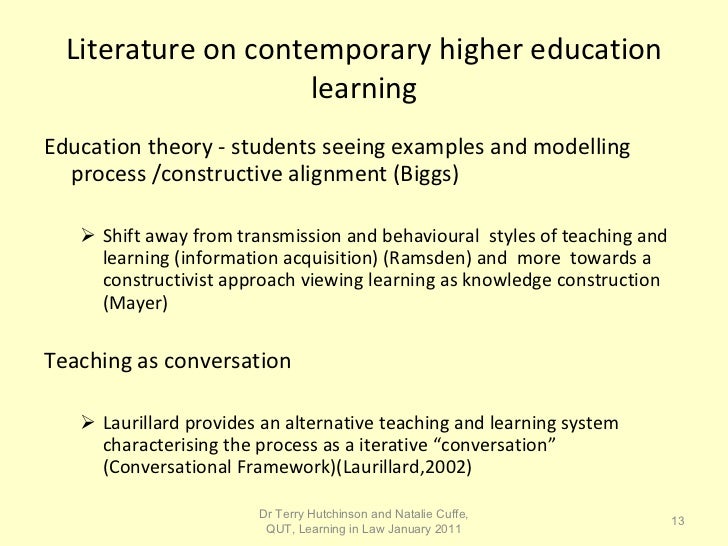 Literature on contemporary higher education learning

Education theory - students seeing examples and modelling process /constructive alignment (Biggs)

➢ Shift away from transmission and behavioural styles of teaching and learning (information acquisition) (Ramsden) and more towards a constructivist approach viewing learning as knowledge construction (Mayer)

Teaching as conversation

➢ Laurillard provides an alternative teaching and learning system characterising the process as a iterative “conversation” (Conversational Framework)(Laurillard,2002)

Dr Terry Hutchinson and Natalie Cuffe, QUT, Learning in Law January 2011

13